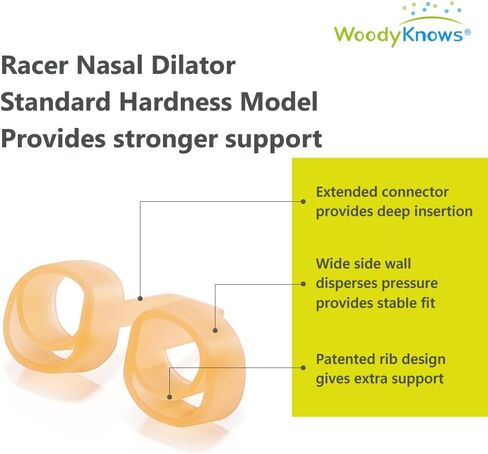 WoodyKnows®

Racer Nasal Dilator
Standard Hardness Model
Provides stronger support

Extended connector provides deep insertion

Wide side wall disperses pressure provides stable fit

Patented rib design gives extra support